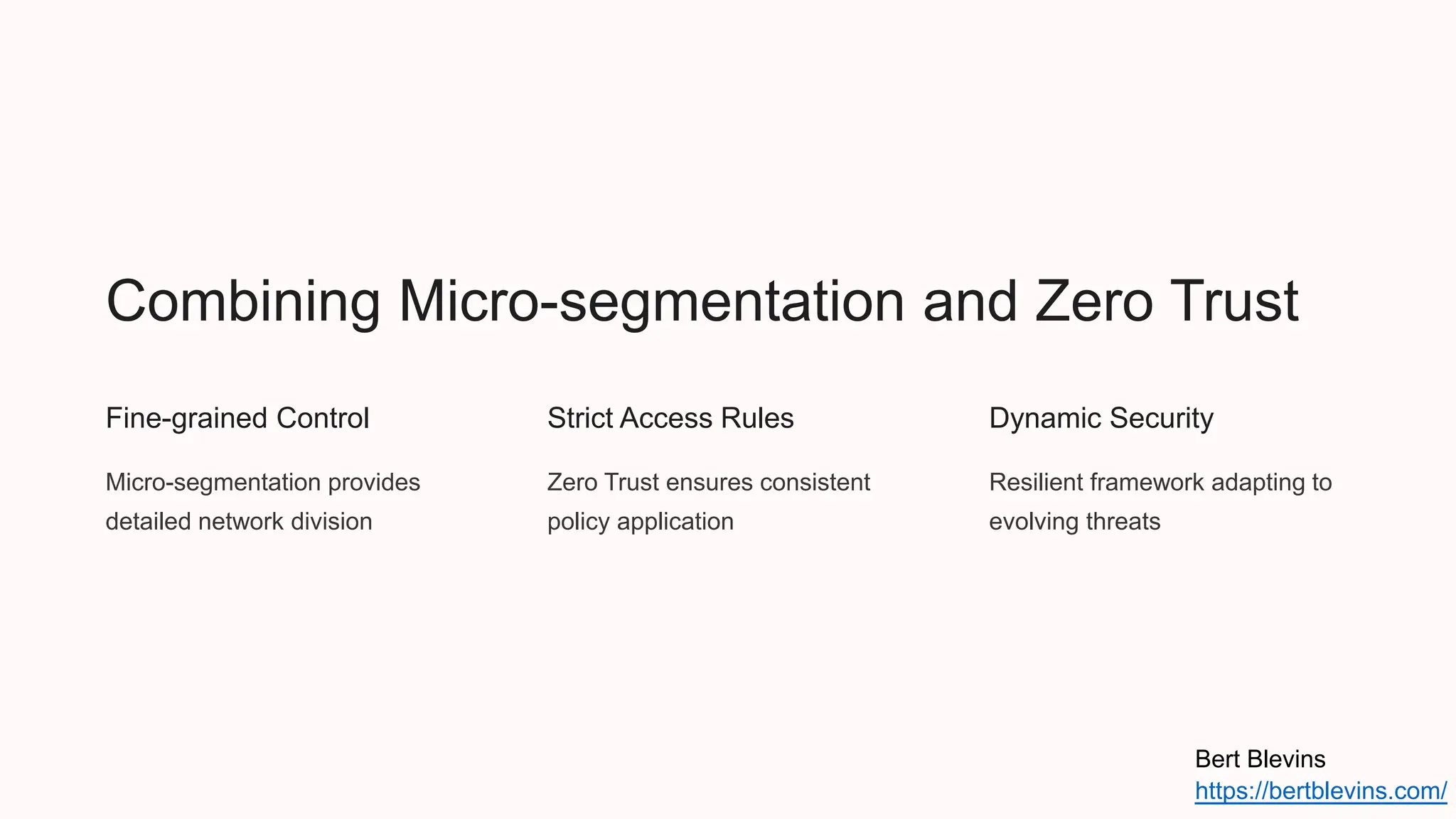 Combining Micro-segmentation and Zero Trust

Fine-grained Control

Micro-segmentation provides detailed network division

Strict Access Rules

Zero Trust ensures consistent policy application

Dynamic Security

Resilient framework adapting to evolving threats

Bert Blevins
https://bertblevins.com/